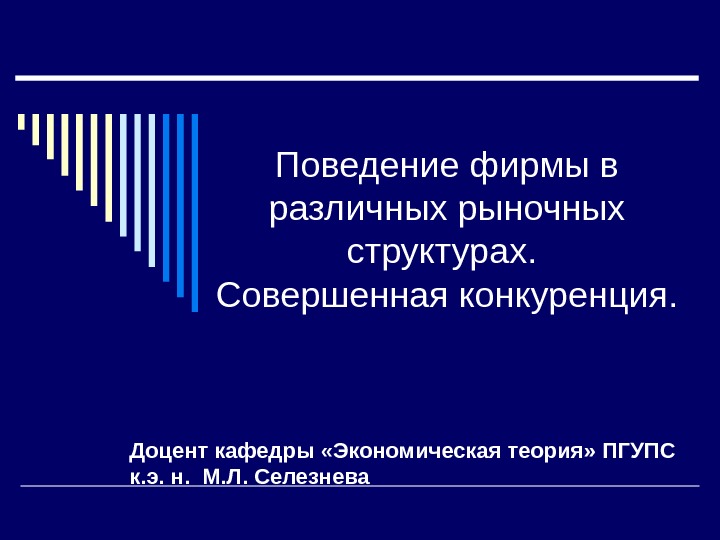 Поведение фирмы в различных рыночных структурах. Совершенная конкуренция.

Доцент кафедры «Экономическая теория» ПГУПС
к.э. н. М.Л. Селезнева